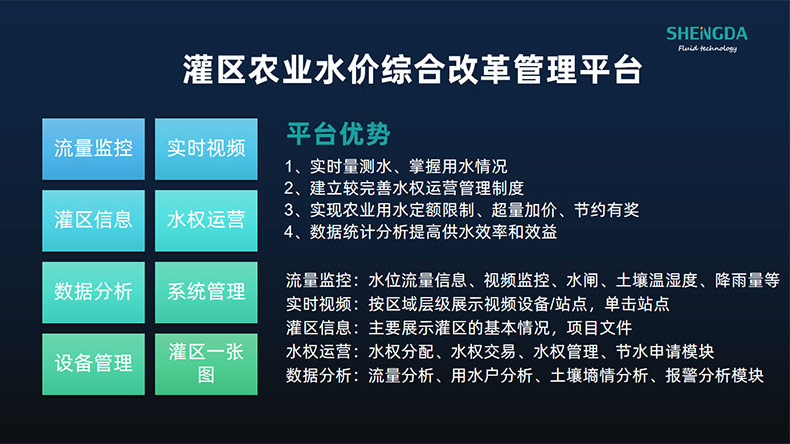 SHENGDA
Fluid technology

灌区农业水价综合改革管理平台

流量监控
实时视频
灌区信息
水权运营
数据分析
系统管理
设备管理
灌区一张图

平台优势
1、实时量测水、掌握用水情况
2、建立较完善水权运营管理制度
3、实现农业用水定额限制、超量加价、节约有奖
4、数据统计分析提高供水效率和效益

流量监控：水位流量信息、视频监控、水闸、土壤温湿度、降雨量等
实时视频：按区域层级展示视频设备/站点，单击站点
灌区信息：主要展示灌区的基本情况，项目文件
水权运营：水权分配、水权交易、水权管理、节水申请模块
数据分析：流量分析、用水户分析、土壤墒情分析、报警分析模块